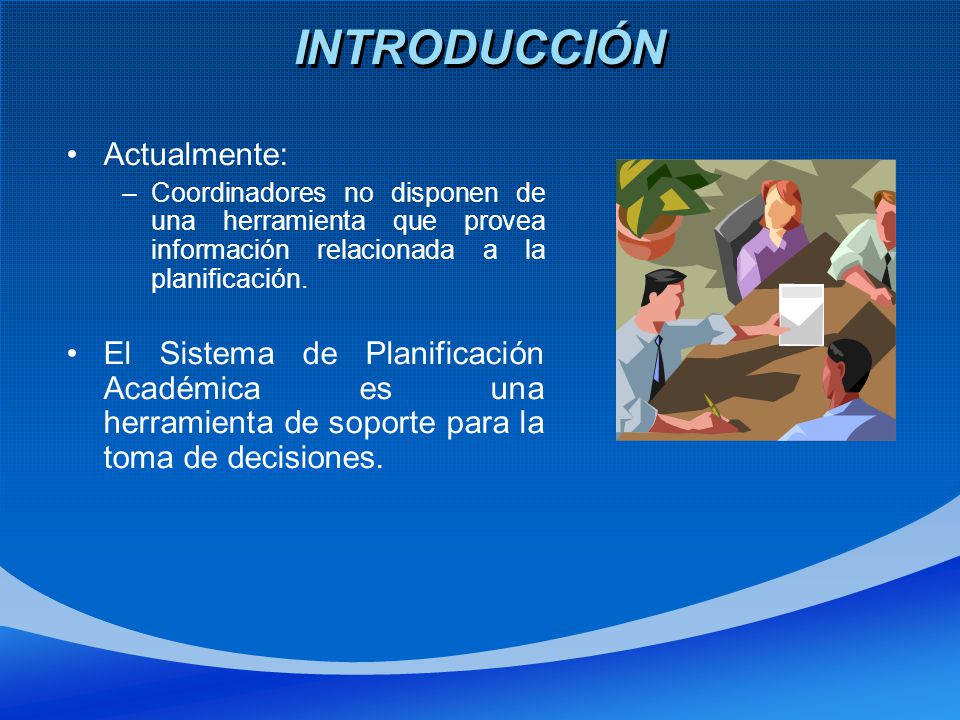 INTRODUCCIÓN

• Actualmente:
– Coordinadores no disponen de una herramienta que provea información relacionada a la planificación.

• El Sistema de Planificación Académica es una herramienta de soporte para la toma de decisiones.